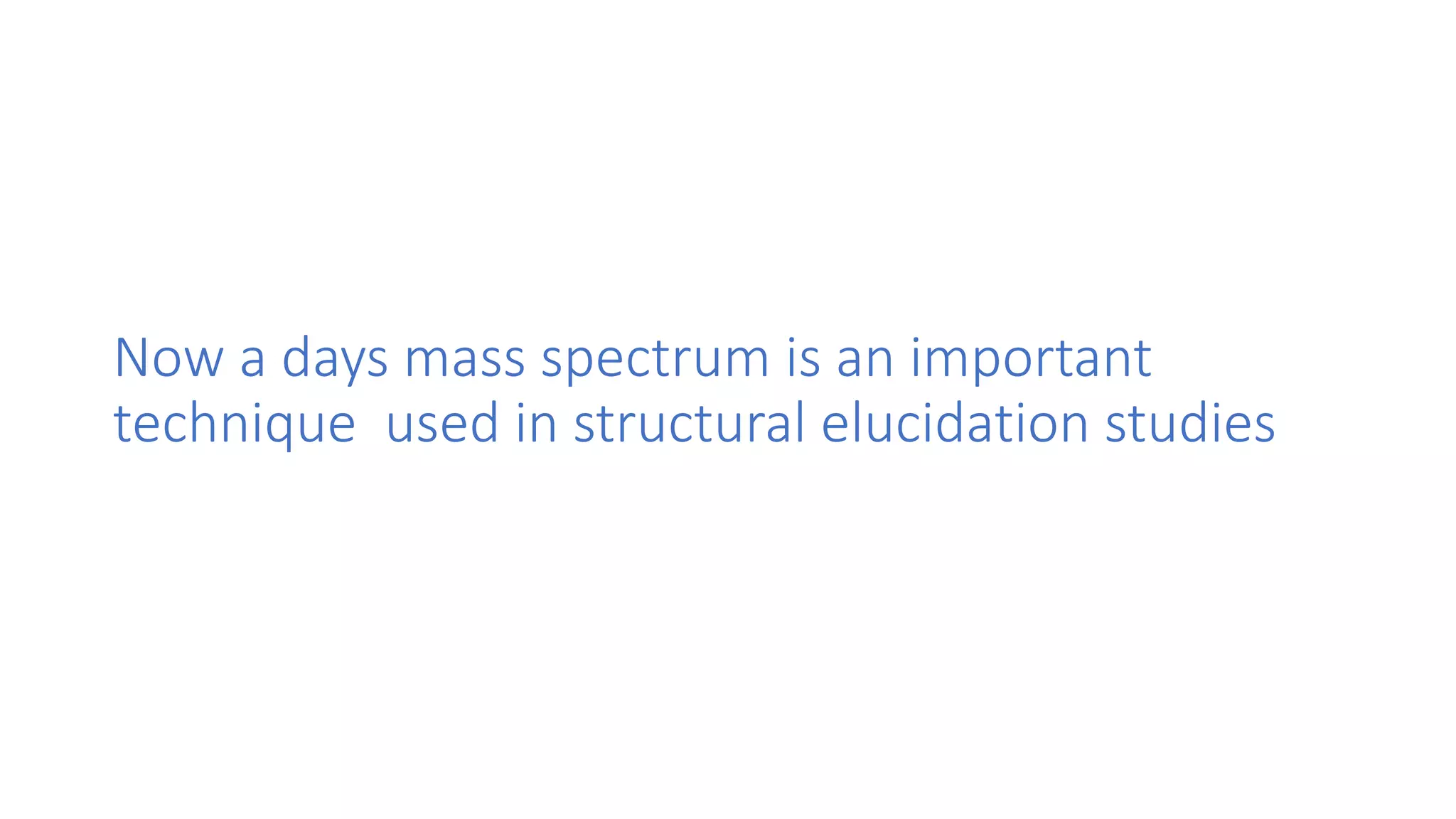 Now a days mass spectrum is an important technique  used in structural elucidation studies